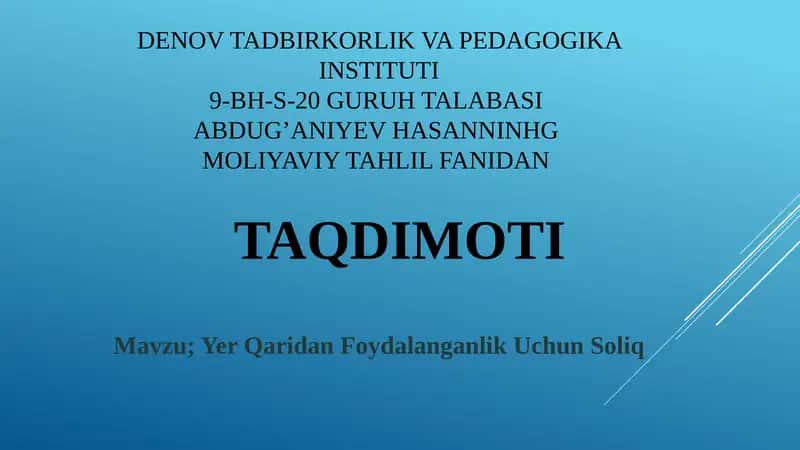 DENOV TADBIRKORLIK VA PEDAGOGIKA INSTITUTI
9-BH-S-20 GURUH TALABASI
ABDUG'ANIYEV HASANNINHG
MOLIYAVIY TAHLIL FANIDAN

TAQDIMOTI

Mavzu; Yer Qaridan Foydalanganlik Uchun Soliq